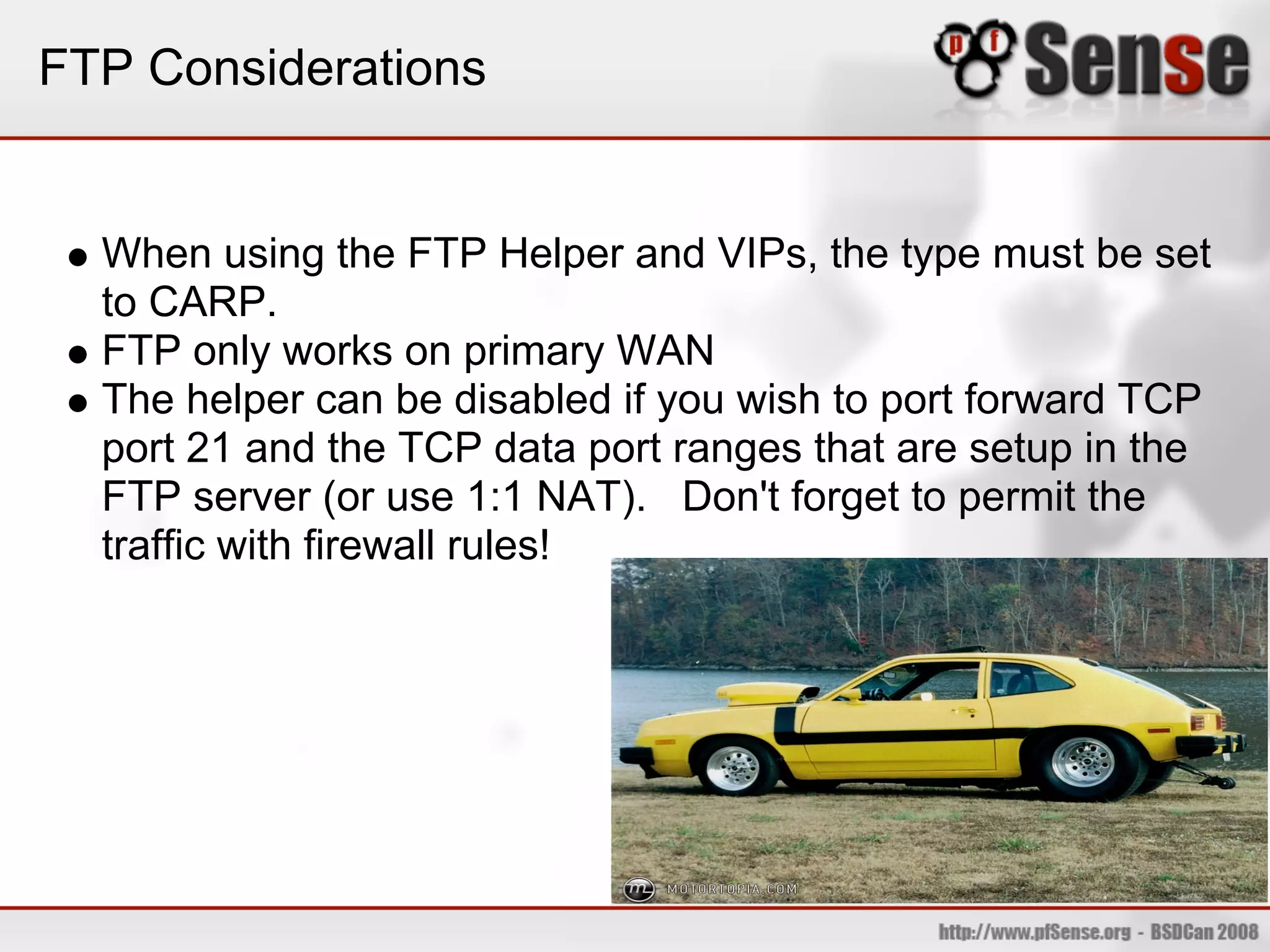 FTP Considerations

pfSense

- When using the FTP Helper and VIPs, the type must be set to CARP.
- FTP only works on primary WAN
- The helper can be disabled if you wish to port forward TCP port 21 and the TCP data port ranges that are setup in the FTP server (or use 1:1 NAT). Don't forget to permit the traffic with firewall rules!

MOTORTOPIA.COM

http://www.pfSense.org - BSDCan 2008